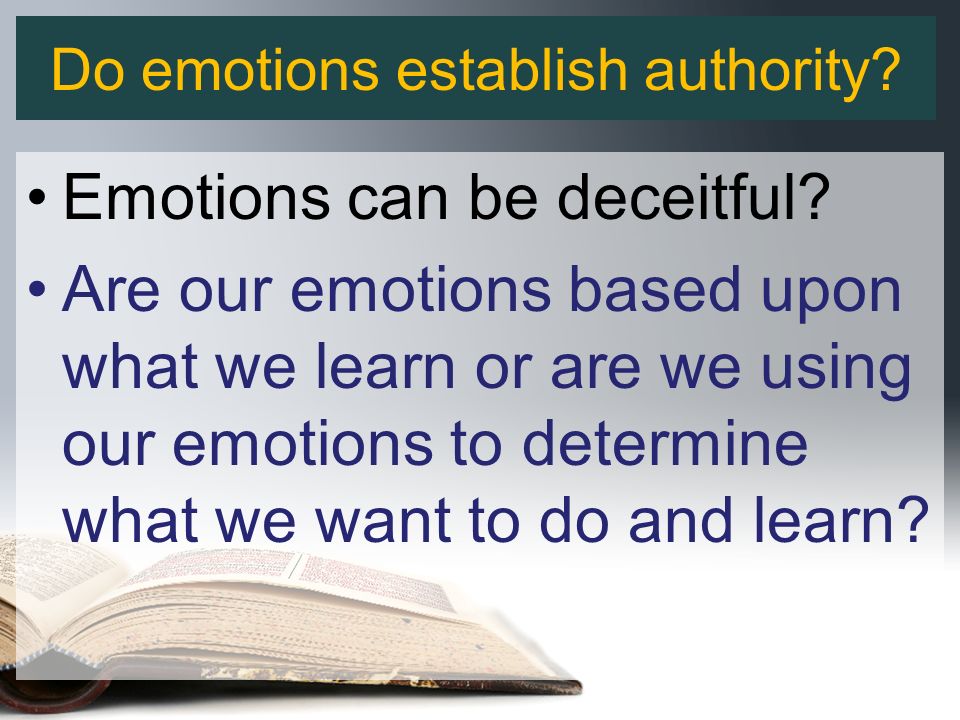 Do emotions establish authority?

• Emotions can be deceitful?

• Are our emotions based upon what we learn or are we using our emotions to determine what we want to do and learn?